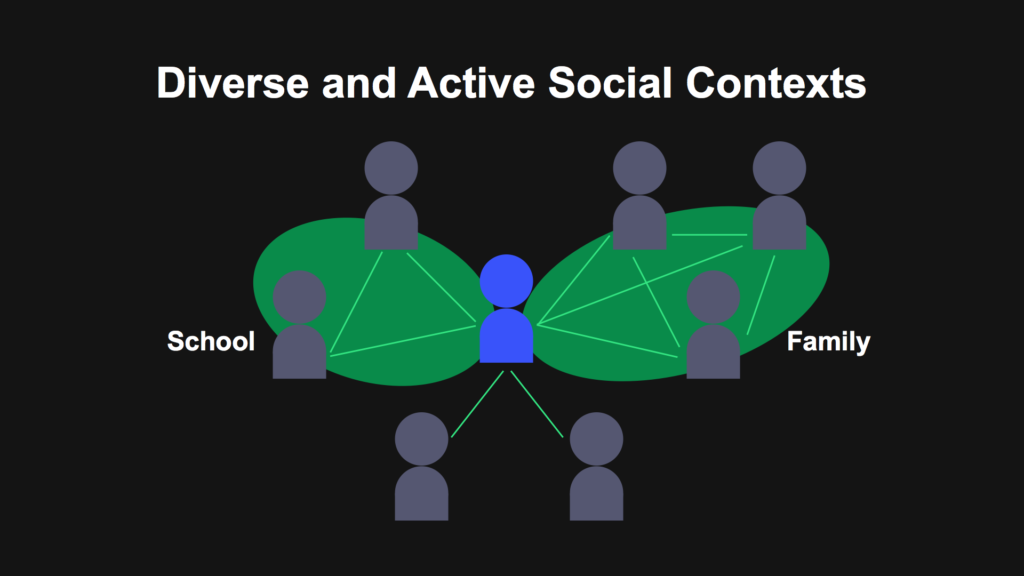 Diverse and Active Social Contexts

School

Family